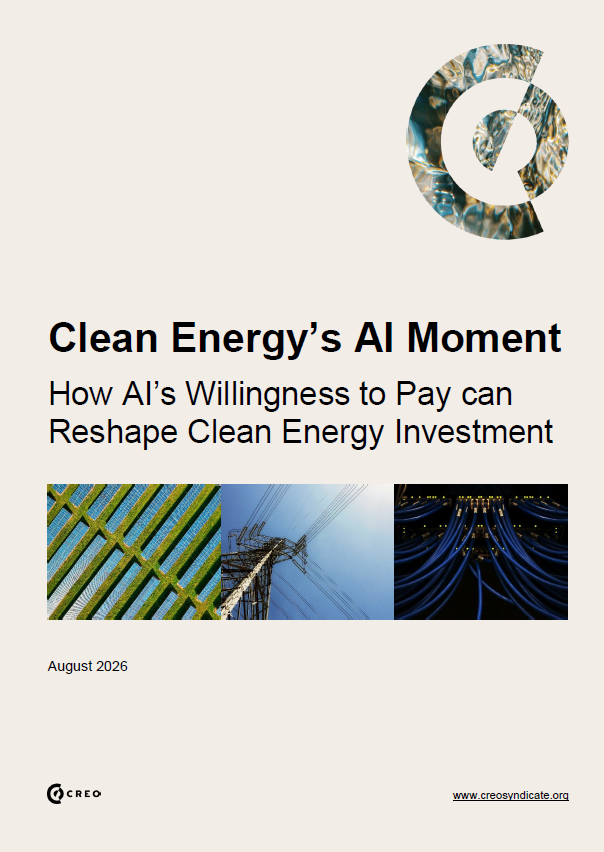 Clean Energy's AI Moment

How AI's Willingness to Pay can Reshape Clean Energy Investment

August 2026

CREO

www.creosyndicate.org